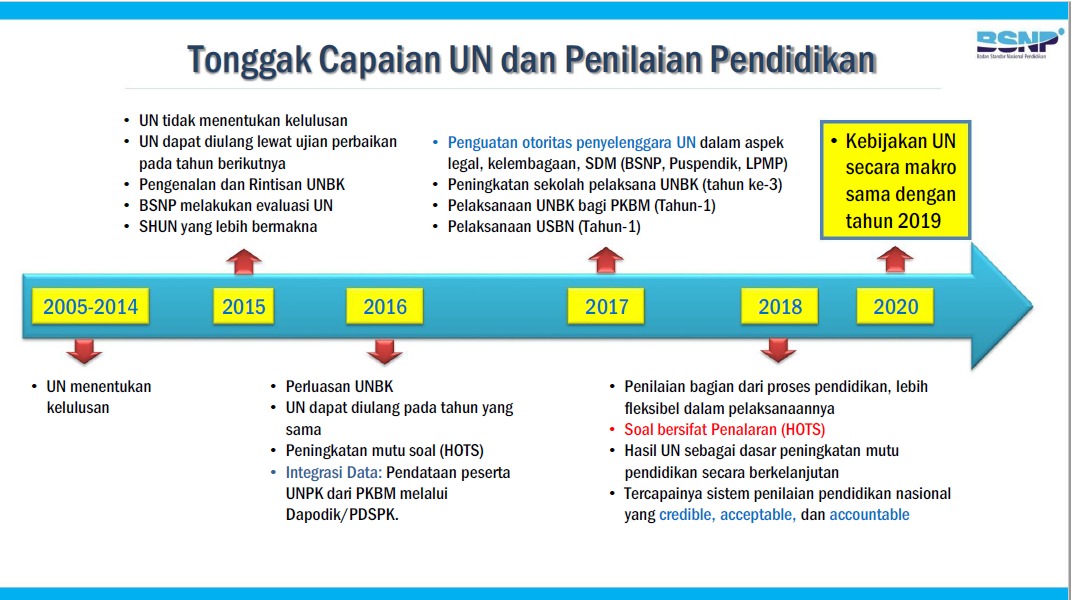 Tonggak Capaian UN dan Penilaian Pendidikan

BSNP
Badan Standar Nasional Pendidikan

• UN tidak menentukan kelulusan
• UN dapat diulang lewat ujian perbaikan pada tahun berikutnya
• Pengenalan dan Rintisan UNBK
• BSNP melakukan evaluasi UN
• SHUN yang lebih bermakna

• Penguatan otoritas penyelenggara UN dalam aspek legal, kelembagaan, SDM (BSNP, Puspendik, LPMP)
• Peningkatan sekolah pelaksana UNBK (tahun ke-3)
• Pelaksanaan UNBK bagi PKBM (Tahun-1)
• Pelaksanaan USBN (Tahun-1)

• Kebijakan UN secara makro sama dengan tahun 2019

2005-2014
2015
2016
2017
2018
2020

• UN menentukan kelulusan

• Perluasan UNBK
• UN dapat diulang pada tahun yang sama
• Peningkatan mutu soal (HOTS)
• Integrasi Data: Pendataan peserta UNPK dari PKBM melalui Dapodik/PDSPK.

• Penilaian bagian dari proses pendidikan, lebih fleksibel dalam pelaksanaannya
• Soal bersifat Penalaran (HOTS)
• Hasil UN sebagai dasar peningkatan mutu pendidikan secara berkelanjutan
• Tercapainya sistem penilaian pendidikan nasional yang credible, acceptable, dan accountable